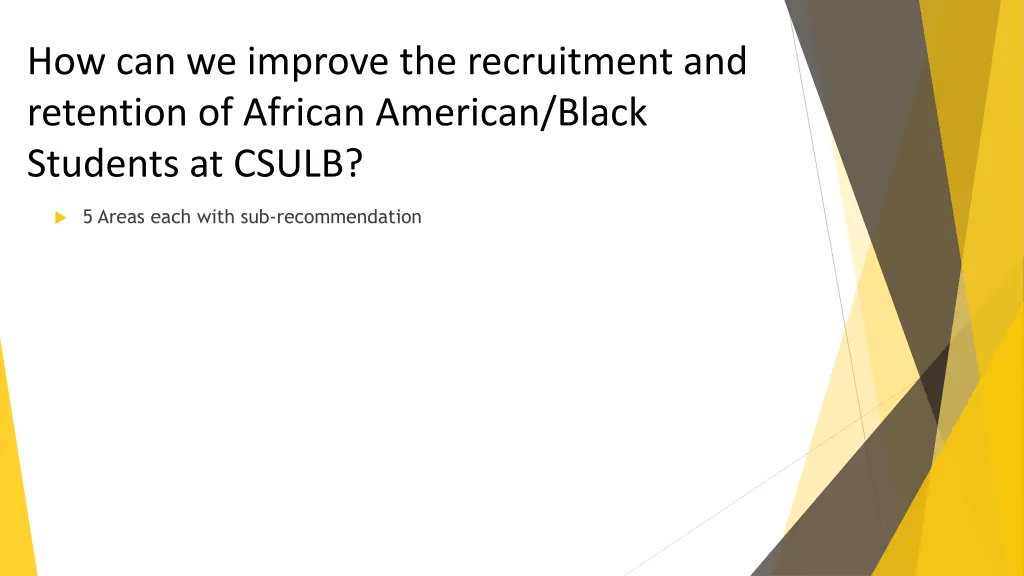 How can we improve the recruitment and retention of African American/Black Students at CSULB?

5 Areas each with sub-recommendation